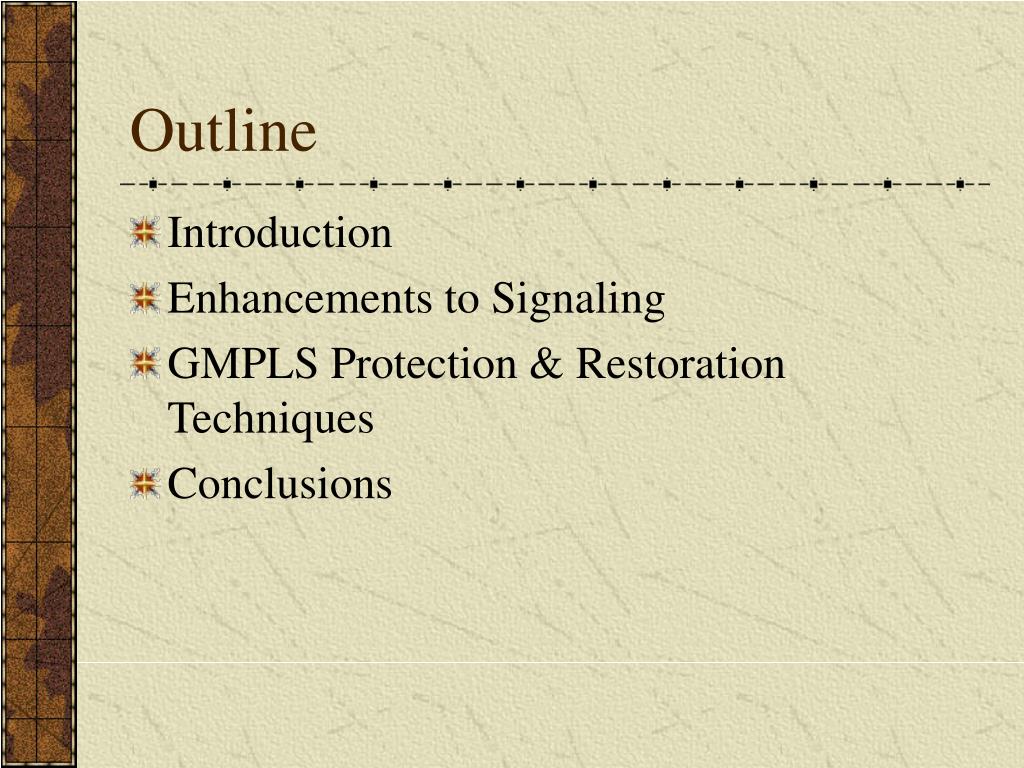 Outline

Introduction

Enhancements to Signaling

GMPLS Protection & Restoration Techniques

Conclusions